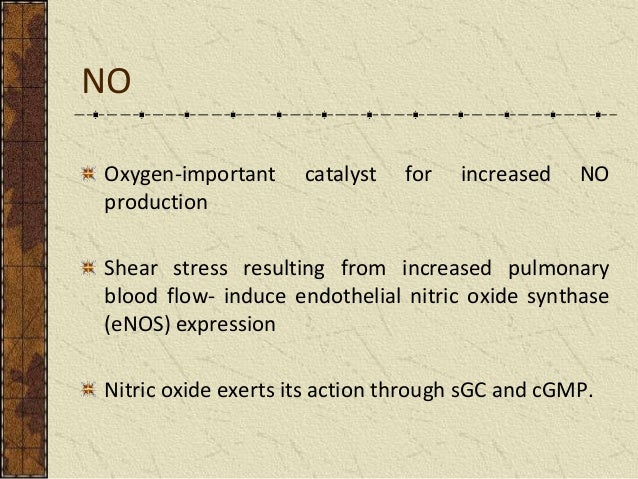 NO

Oxygen-important catalyst for increased NO production

Shear stress resulting from increased pulmonary blood flow- induce endothelial nitric oxide synthase (eNOS) expression

Nitric oxide exerts its action through sGC and cGMP.